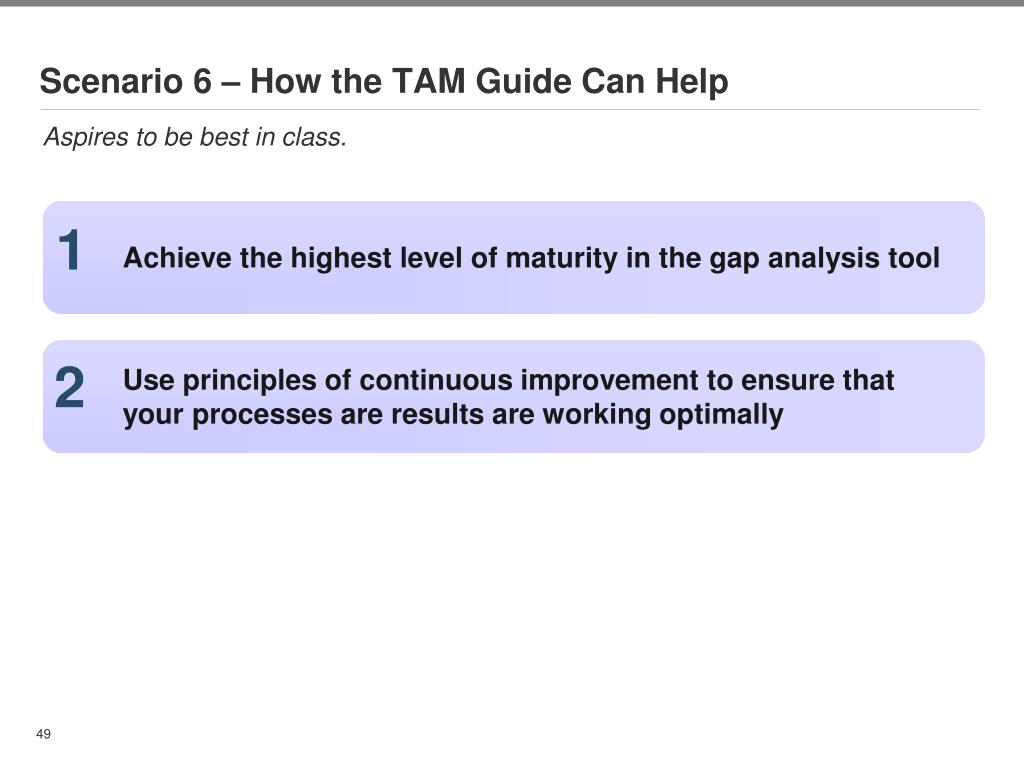 Scenario 6 – How the TAM Guide Can Help

Aspires to be best in class.

1 Achieve the highest level of maturity in the gap analysis tool

2 Use principles of continuous improvement to ensure that your processes are results are working optimally

49